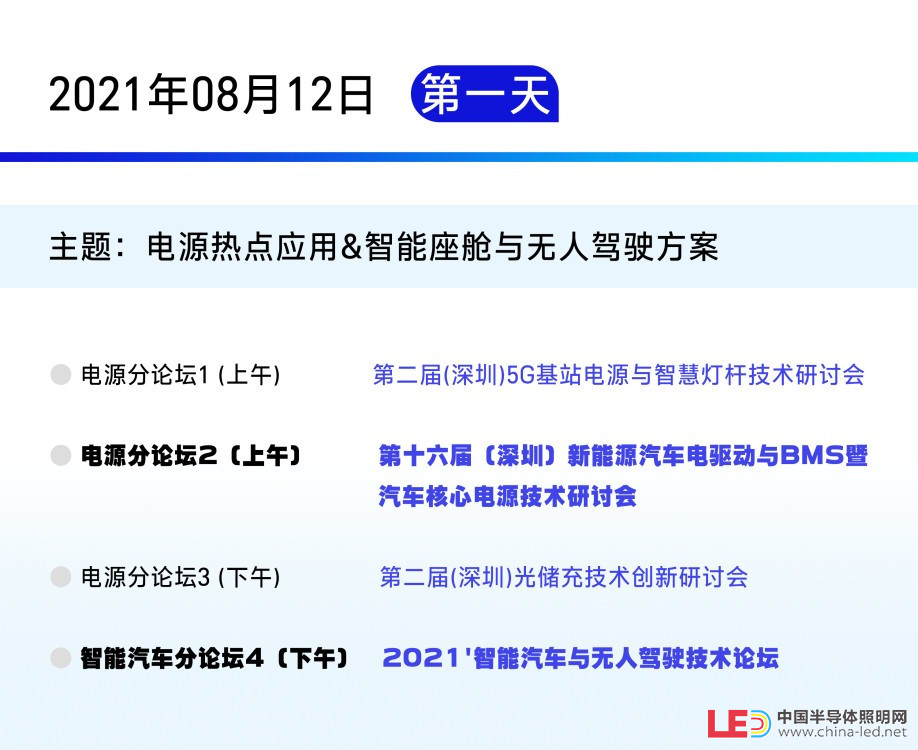 2021年08月12日 第一天

主题：电源热点应用&智能座舱与无人驾驶方案

电源分论坛1 (上午) 第二届(深圳)5G基站电源与智慧灯杆技术研讨会

电源分论坛2（上午） 第十六届（深圳）新能源汽车电驱动与BMS暨汽车核心电源技术研讨会

电源分论坛3 (下午) 第二届(深圳)光储充技术创新研讨会

智能汽车分论坛4（下午） 2021'智能汽车与无人驾驶技术论坛

LED 中国半导体照明网 www.china-led.net